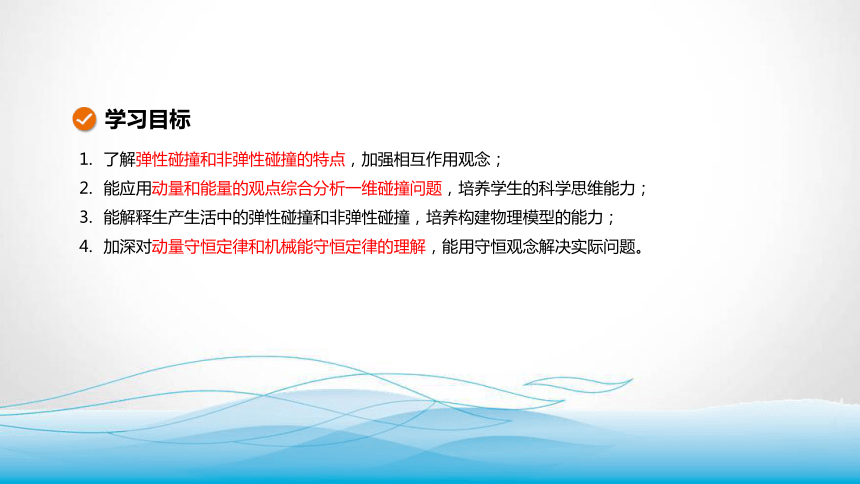 学习目标

1. 了解弹性碰撞和非弹性碰撞的特点，加强相互作用观念；
2. 能应用动量和能量的观点综合分析一维碰撞问题，培养学生的科学思维能力；
3. 能解释生产生活中的弹性碰撞和非弹性碰撞，培养构建物理模型的能力；
4. 加深对动量守恒定律和机械能守恒定律的理解，能用守恒观念解决实际问题。